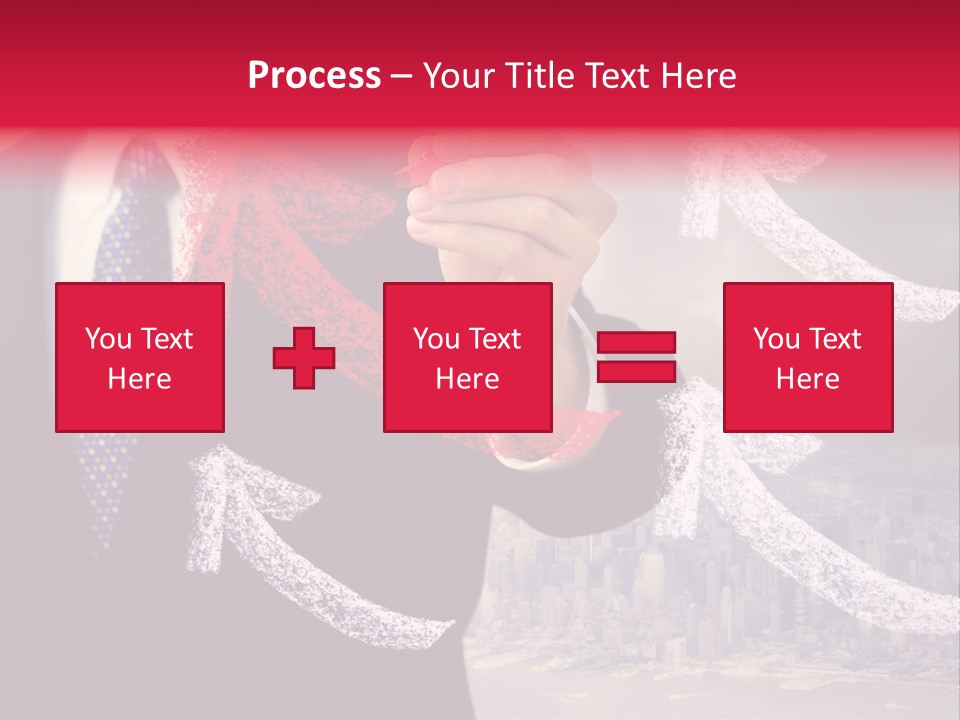 Process – Your Title Text Here

You Text Here

You Text Here

You Text Here